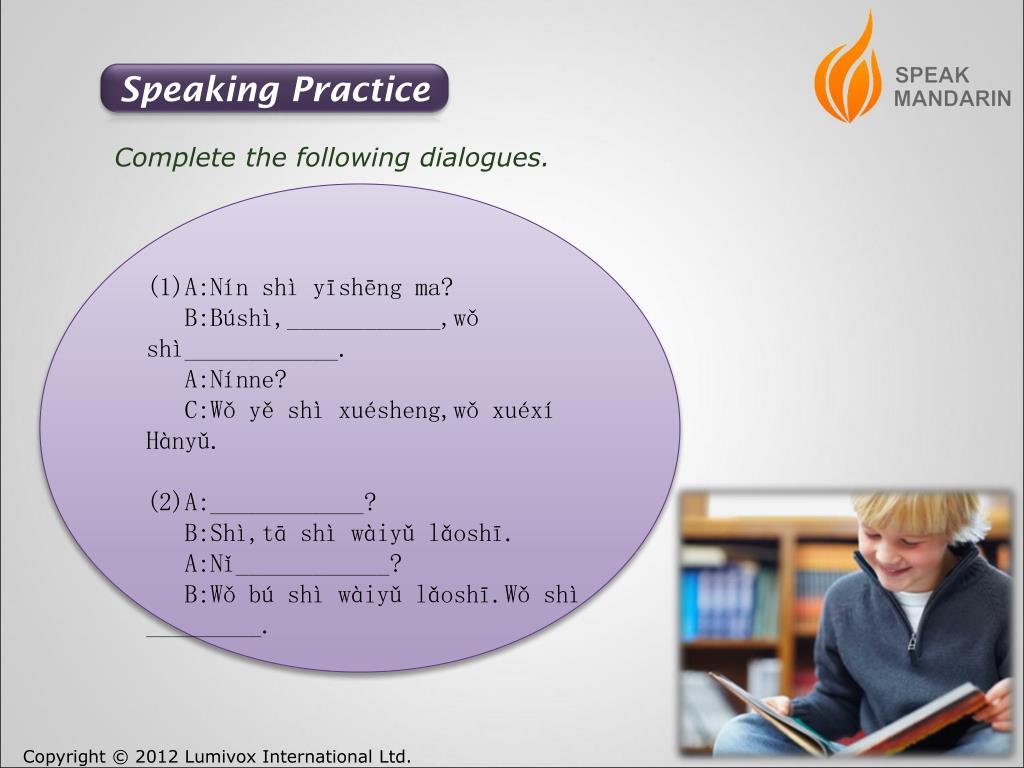 Speaking Practice

SPEAK MANDARIN

Complete the following dialogues.

(1)A:Nín shì yīshēng ma?
B:Búshì,____________,wǒ shì____________.
A:Nínne?
C:Wǒ yě shì xuésheng,wǒ xuéxí Hànyǔ.

(2)A:____________?
B:Shì,tā shì wàiyǔ lǎoshī.
A:Nǐ____________?
B:Wǒ bú shì wàiyǔ lǎoshī.Wǒ shì _________.

Copyright © 2012 Lumivox International Ltd.